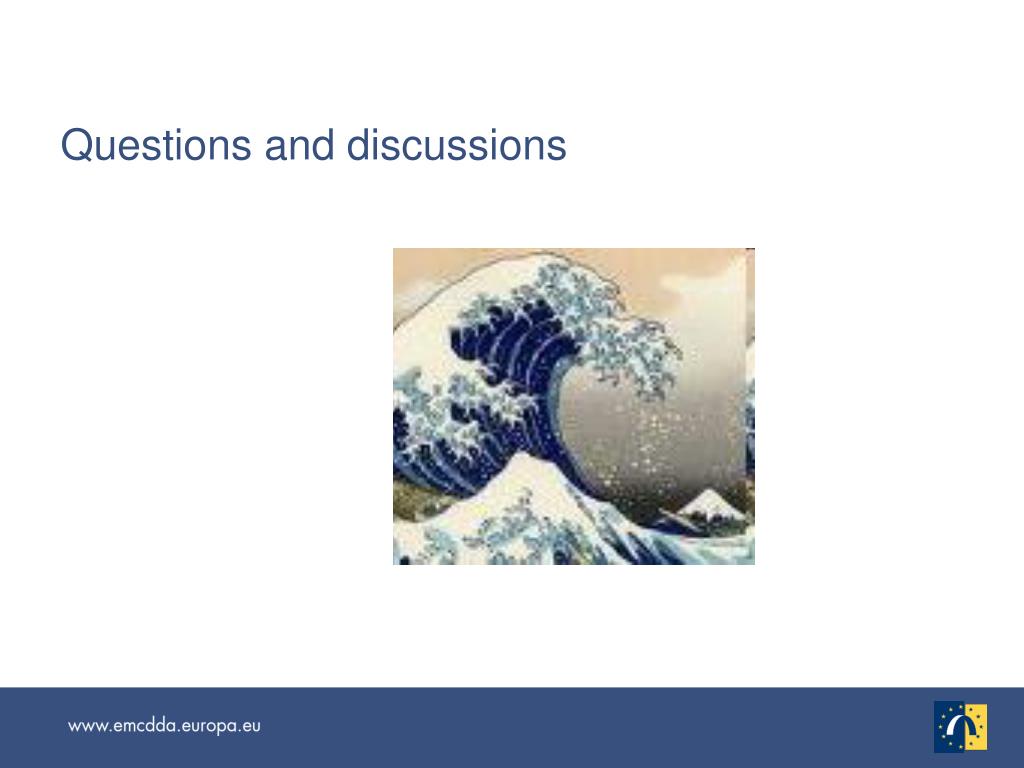 Questions and discussions

www.emcdda.europa.eu